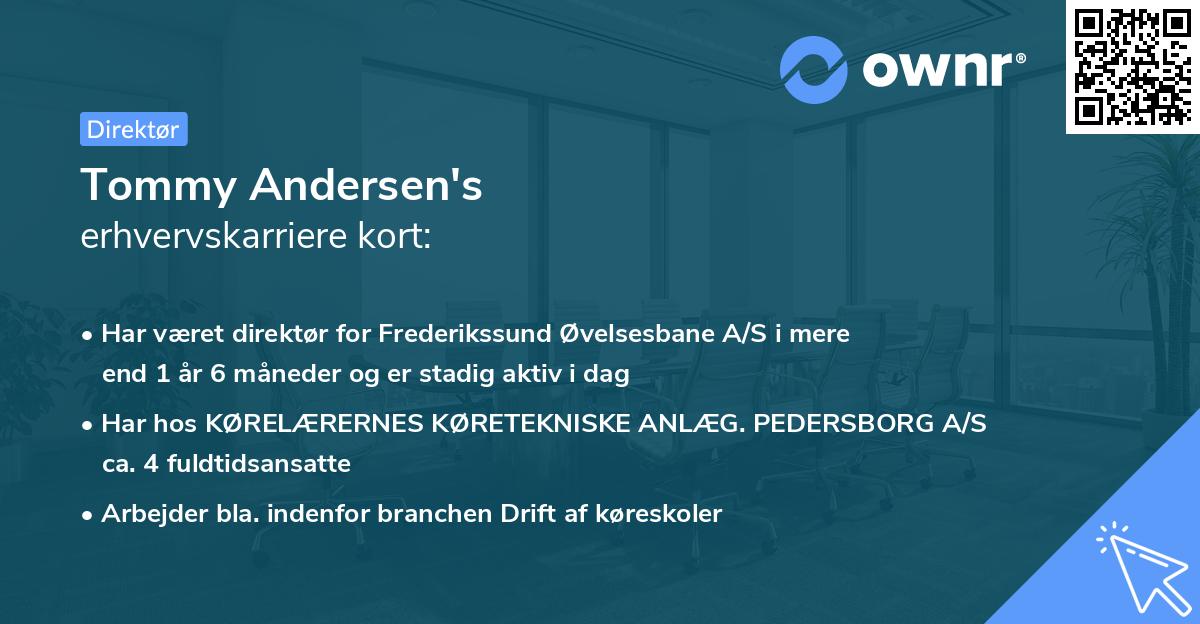 ownr®

Direktør

Tommy Andersen's
erhvervskarriere kort:

• Har været direktør for Frederikssund Øvelsesbane A/S i mere end 1 år 6 måneder og er stadig aktiv i dag

• Har hos KØRELÆRERNES KØRETEKNISKE ANLÆG. PEDERSBORG A/S ca. 4 fuldtidsansatte

• Arbejder bla. indenfor branchen Drift af køreskoler